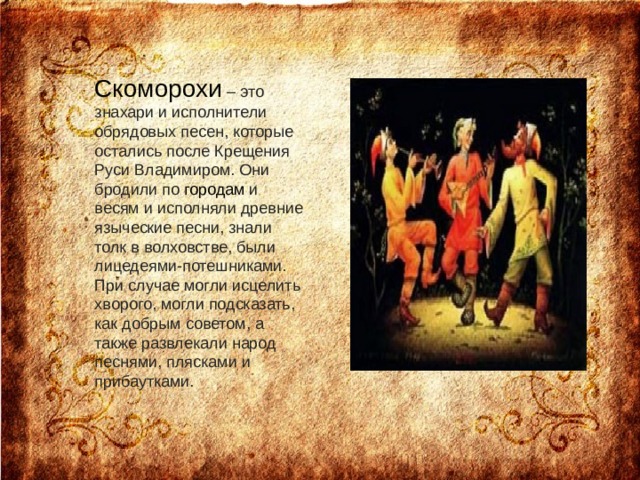 Скоморохи – это знахари и исполнители обрядовых песен, которые остались после Крещения Руси Владимиром. Они бродили по городам и весям и исполняли древние языческие песни, знали толк в волховстве, были лицедеями-потешниками. При случае могли исцелить хворого, могли подсказать, как добрым советом, а также развлекали народ песнями, плясками и прибаутками.